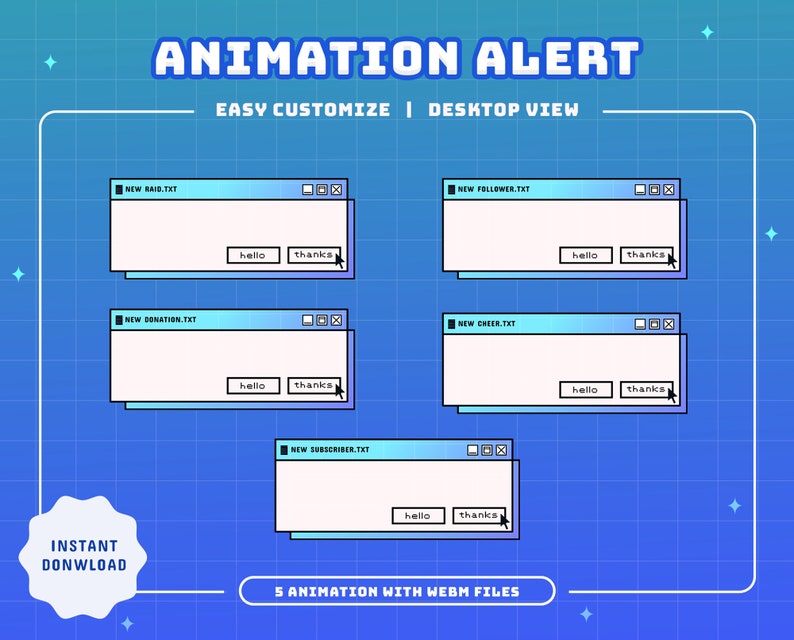 ANIMATION ALERT

EASY CUSTOMIZE | DESKTOP VIEW

NEW RAID.TXT

hello thanks

NEW FOLLOWER.TXT

hello thanks

NEW DONATION.TXT

hello thanks

NEW CHEER.TXT

hello thanks

NEW SUBSCRIBER.TXT

hello thanks

INSTANT DONWLOAD

5 ANIMATION WITH WEBM FILES